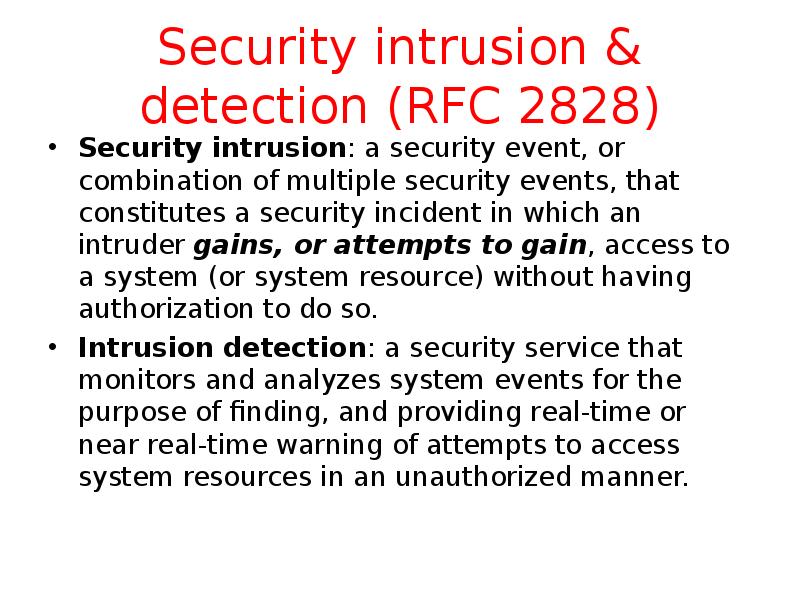 Security intrusion & detection (RFC 2828)

• Security intrusion: a security event, or combination of multiple security events, that constitutes a security incident in which an intruder gains, or attempts to gain, access to a system (or system resource) without having authorization to do so.

• Intrusion detection: a security service that monitors and analyzes system events for the purpose of finding, and providing real-time or near real-time warning of attempts to access system resources in an unauthorized manner.